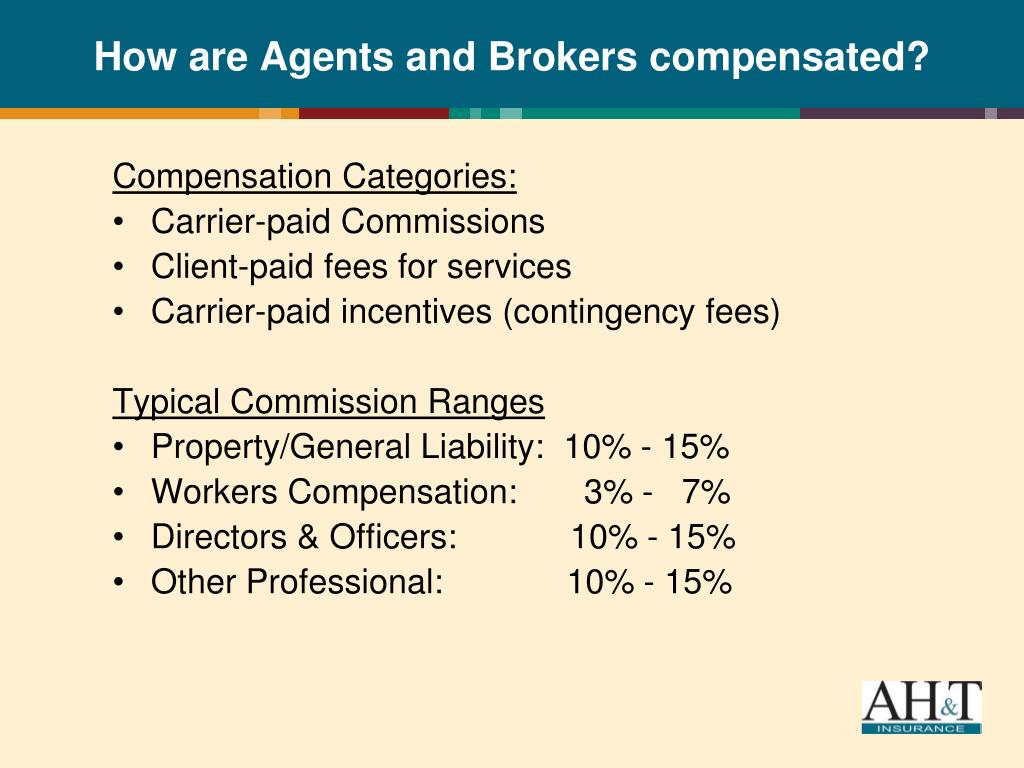 How are Agents and Brokers compensated?

Compensation Categories:
• Carrier-paid Commissions
• Client-paid fees for services
• Carrier-paid incentives (contingency fees)

Typical Commission Ranges
• Property/General Liability: 10% - 15%
• Workers Compensation: 3% - 7%
• Directors & Officers: 10% - 15%
• Other Professional: 10% - 15%

AH&T INSURANCE